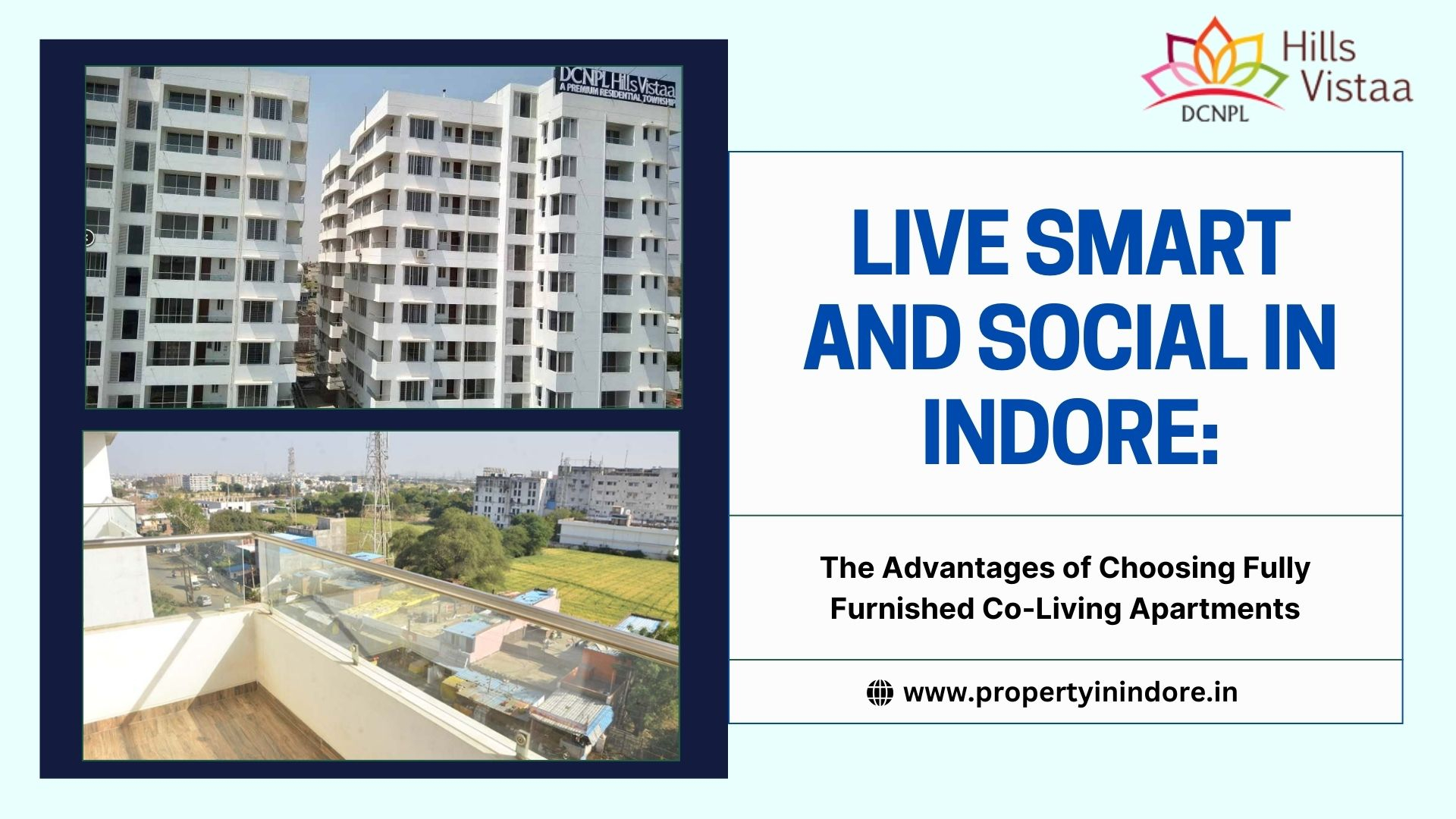 DCNPL Hills Vistaa
A PREMIUM RESIDENTIAL TOWNSHIP

Hills Vistaa
DCNPL

LIVE SMART AND SOCIAL IN INDORE:

The Advantages of Choosing Fully Furnished Co-Living Apartments

www.propertyinindore.in